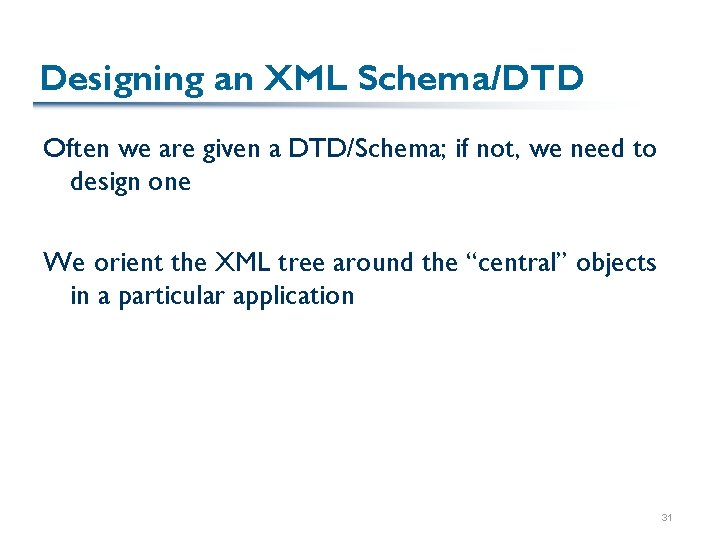 Designing an XML Schema/DTD

Often we are given a DTD/Schema; if not, we need to design one

We orient the XML tree around the “central” objects in a particular application

31